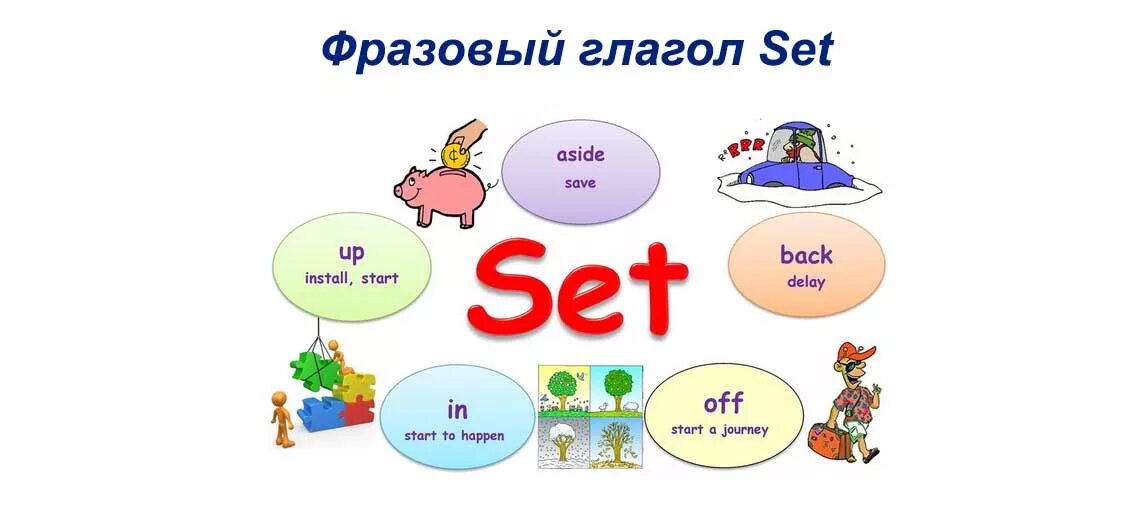 Фразовый глагол Set

aside
save

RRRR

up
install, start

Set

back
delay

in
start to happen

off
start a journey